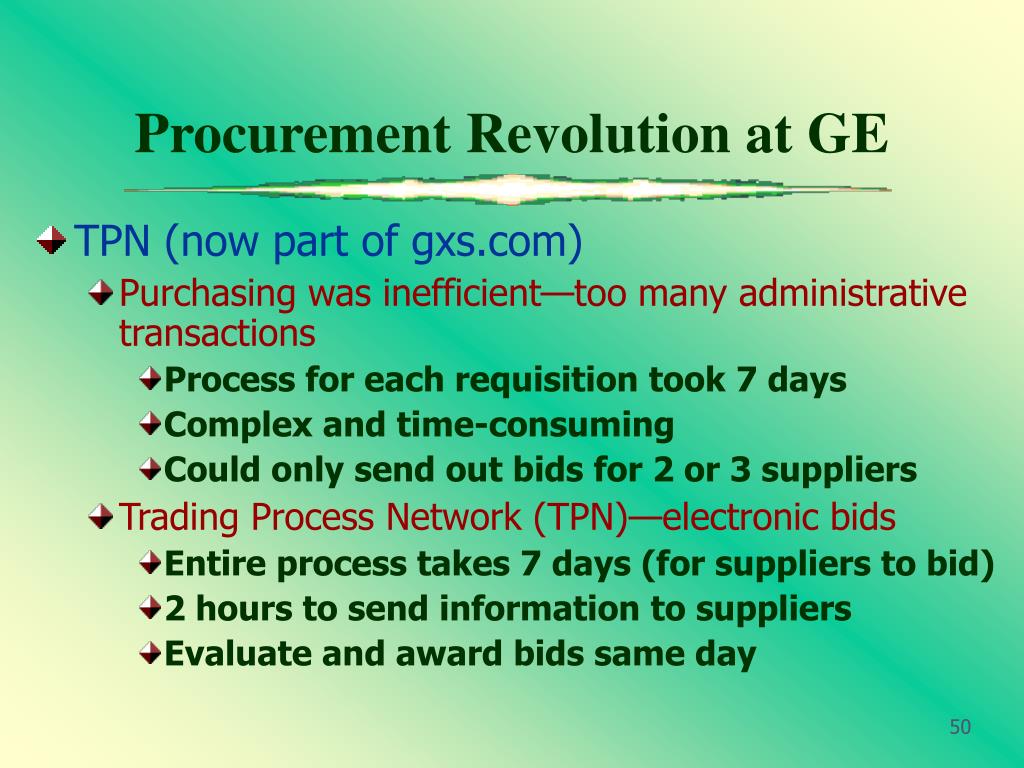 Procurement Revolution at GE

TPN (now part of gxs.com)

Purchasing was inefficient—too many administrative transactions

Process for each requisition took 7 days

Complex and time-consuming

Could only send out bids for 2 or 3 suppliers

Trading Process Network (TPN)—electronic bids

Entire process takes 7 days (for suppliers to bid)

2 hours to send information to suppliers

Evaluate and award bids same day

50